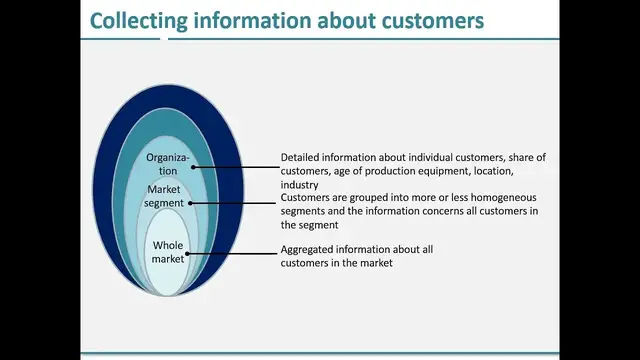 Collecting information about customers

Organization

Market segment

Whole market

Detailed information about individual customers, share of customers, age of production equipment, location, industry

Customers are grouped into more or less homogeneous segments and the information concerns all customers in the segment

Aggregated information about all customers in the market